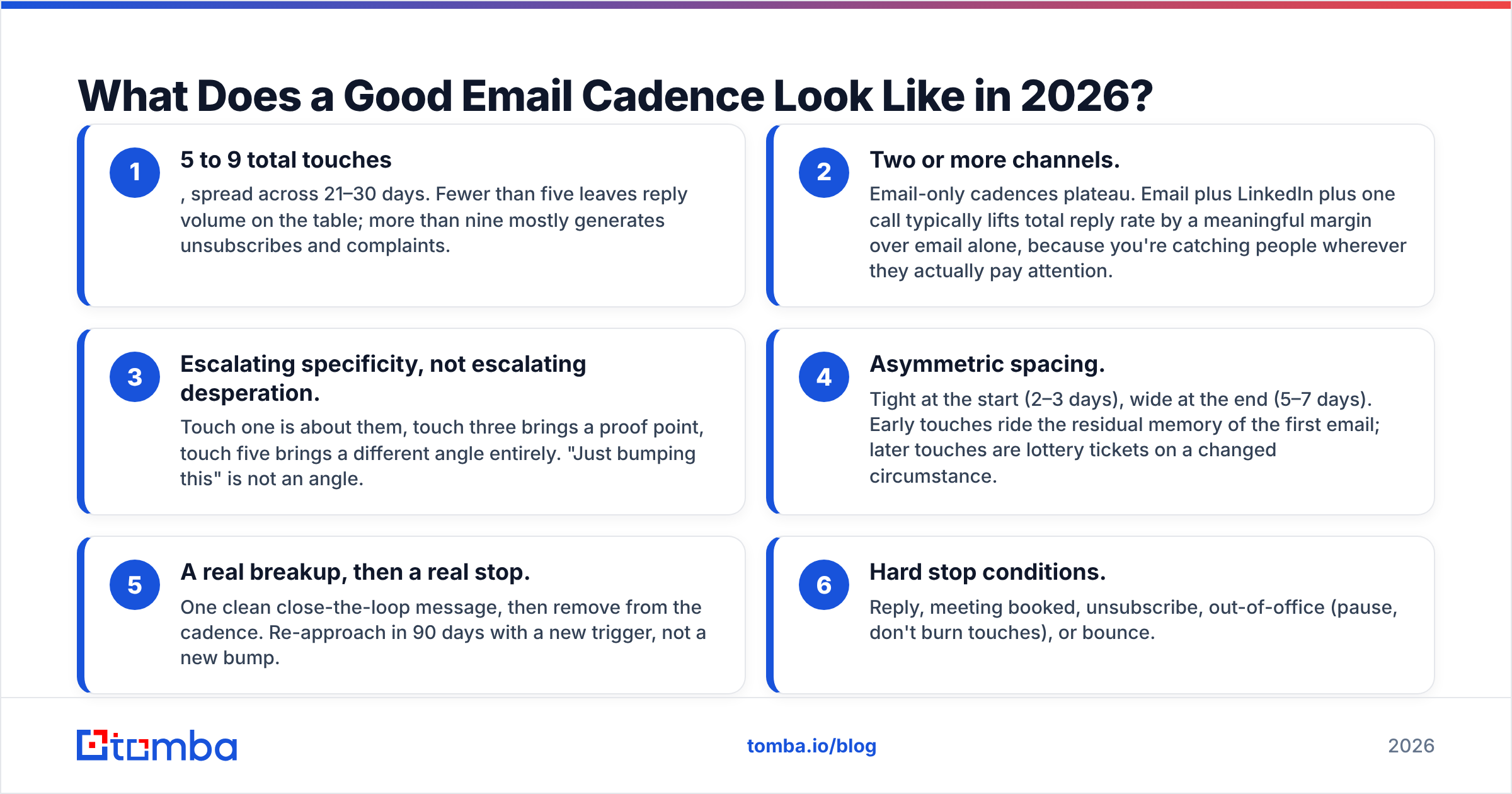 What Does a Good Email Cadence Look Like in 2026?

1

5 to 9 total touches

, spread across 21–30 days. Fewer than five leaves reply volume on the table; more than nine mostly generates unsubscribes and complaints.

2

Two or more channels.

Email-only cadences plateau. Email plus LinkedIn plus one call typically lifts total reply rate by a meaningful margin over email alone, because you're catching people wherever they actually pay attention.

3

Escalating specificity, not escalating desperation.

Touch one is about them, touch three brings a proof point, touch five brings a different angle entirely. "Just bumping this" is not an angle.

4

Asymmetric spacing.

Tight at the start (2–3 days), wide at the end (5–7 days). Early touches ride the residual memory of the first email; later touches are lottery tickets on a changed circumstance.

5

A real breakup, then a real stop.

One clean close-the-loop message, then remove from the cadence. Re-approach in 90 days with a new trigger, not a new bump.

6

Hard stop conditions.

Reply, meeting booked, unsubscribe, out-of-office (pause, don't burn touches), or bounce.

tomba

tomba.io/blog

2026